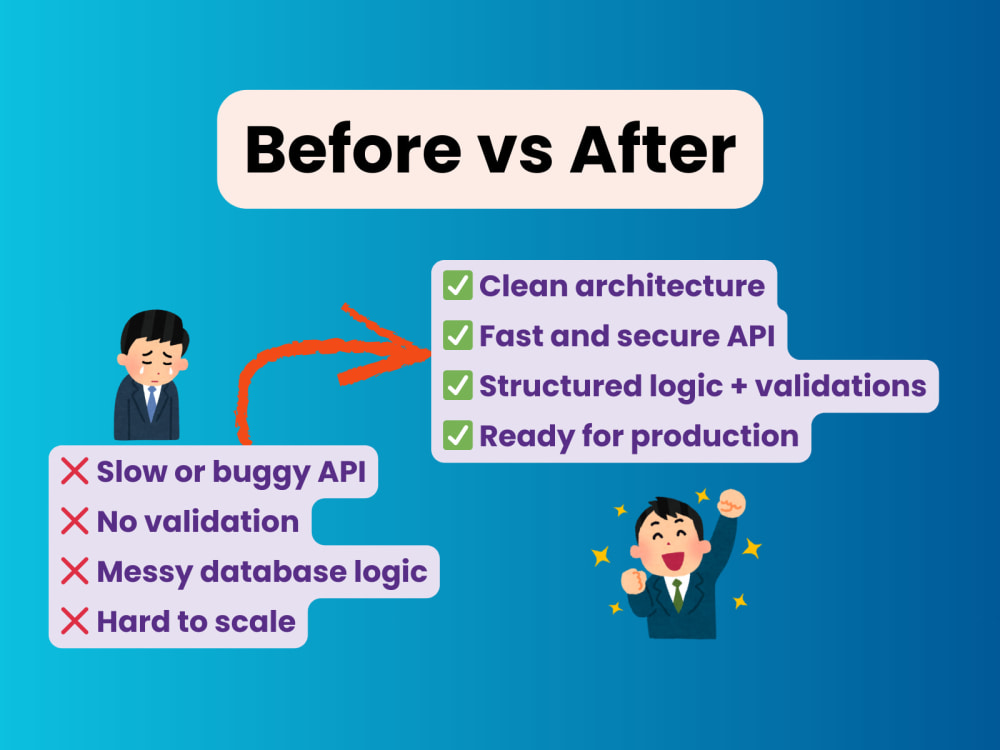 Before vs After

❌ Slow or buggy API
❌ No validation
❌ Messy database logic
❌ Hard to scale

✅ Clean architecture
✅ Fast and secure API
✅ Structured logic + validations
✅ Ready for production